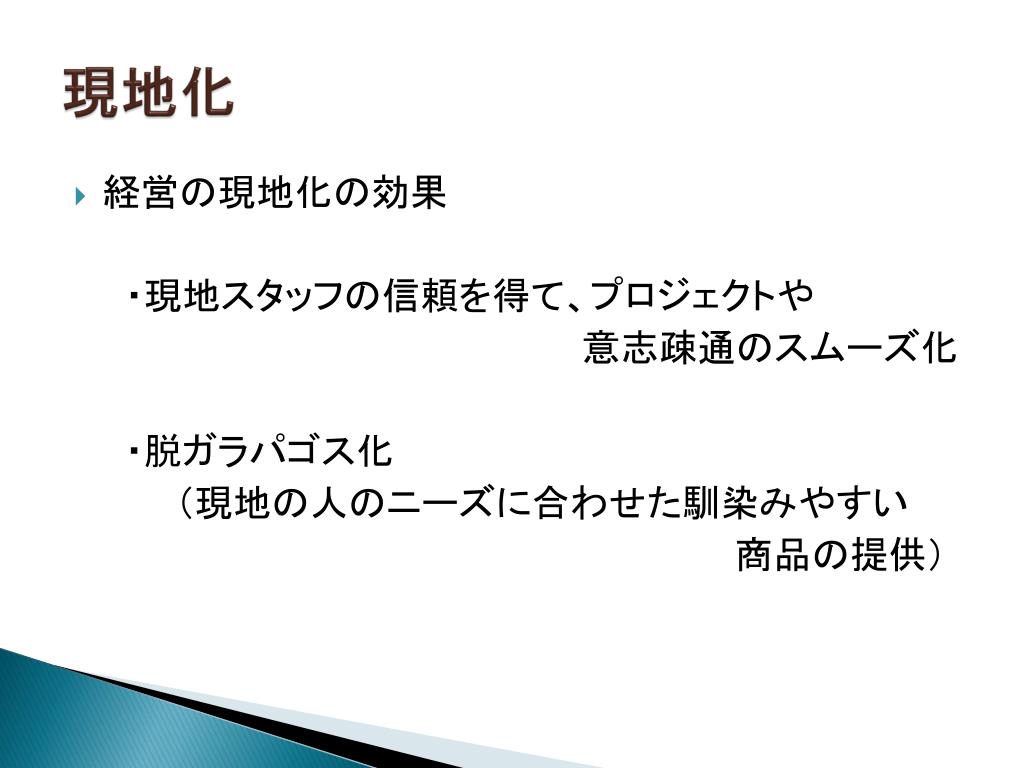 現地化

経営の現地化の効果

・現地スタッフの信頼を得て、プロジェクトや意志疎通のスムーズ化

・脱ガラパゴス化
（現地の人のニーズに合わせた馴染みやすい商品の提供）